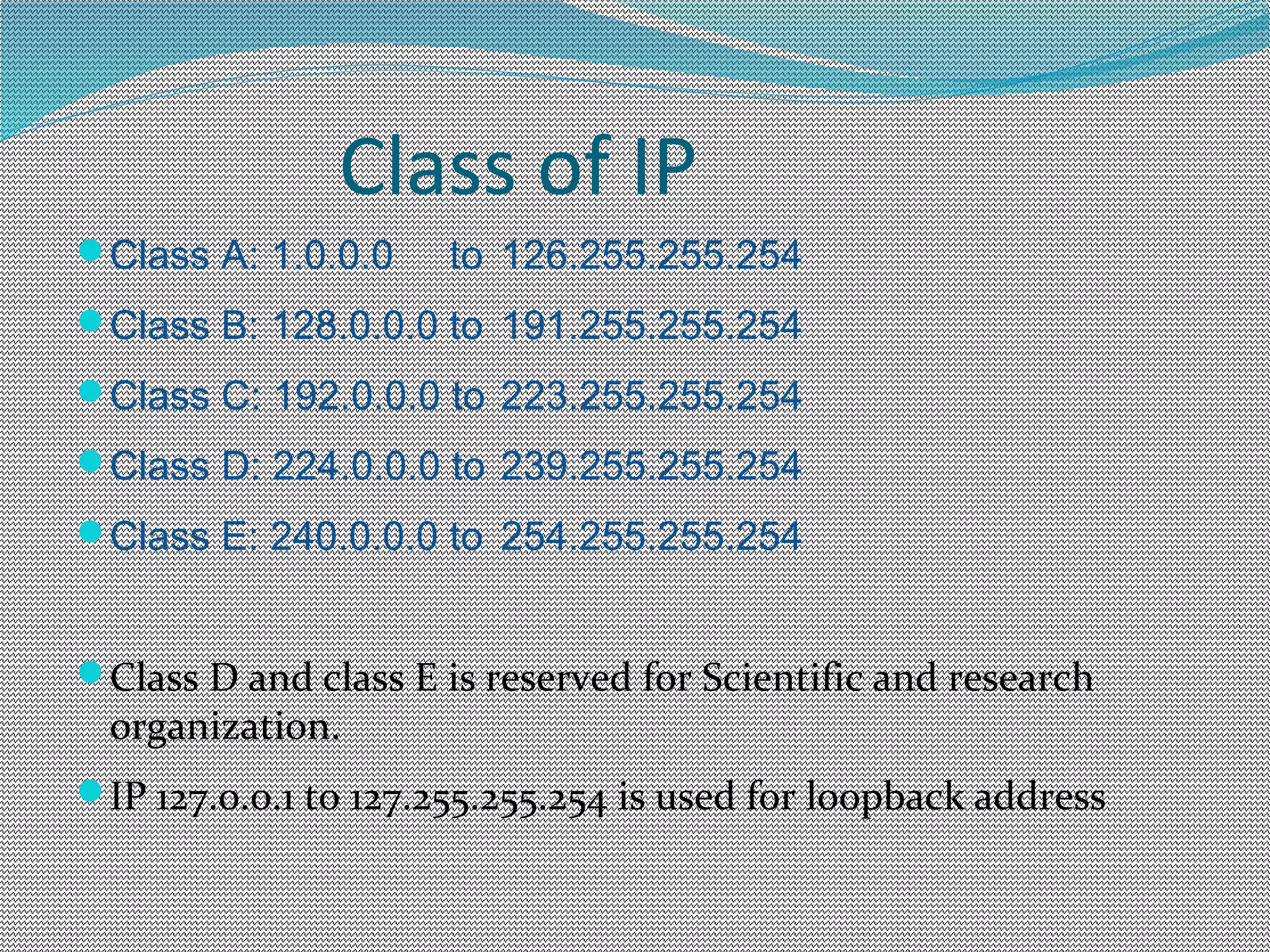 Class of IP

Class A: 1.0.0.0 to 126.255.255.254

Class B: 128.0.0.0 to 191.255.255.254

Class C: 192.0.0.0 to 223.255.255.254

Class D: 224.0.0.0 to 239.255.255.254

Class E: 240.0.0.0 to 254.255.255.254

Class D and class E is reserved for Scientific and research organization.

IP 127.0.0.1 to 127.255.255.254 is used for loopback address